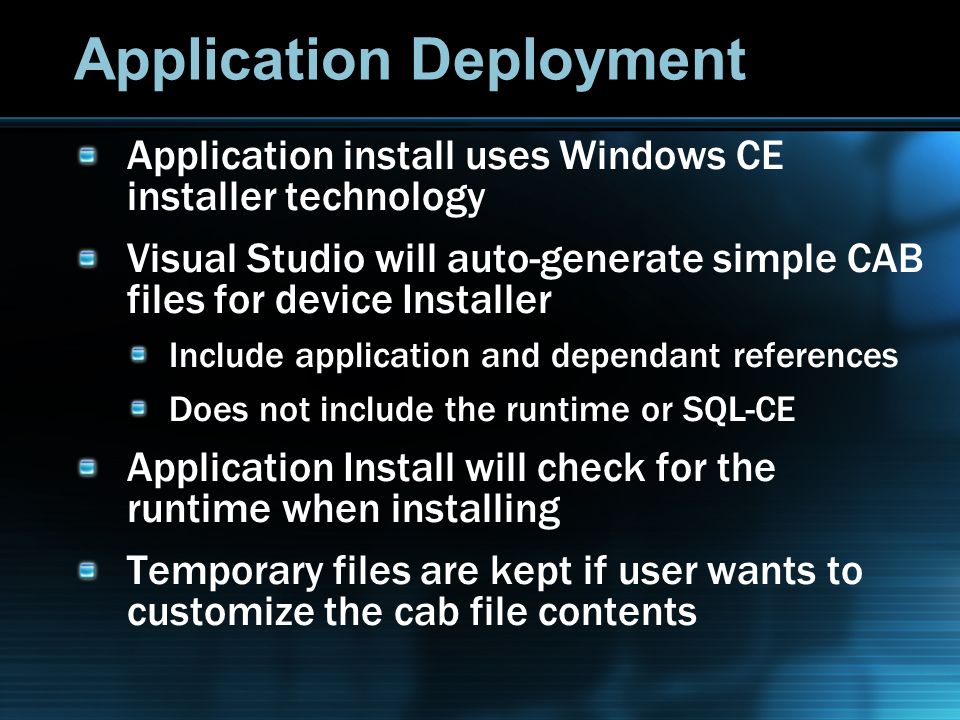 Application Deployment

Application install uses Windows CE installer technology

Visual Studio will auto-generate simple CAB files for device Installer

Include application and dependant references

Does not include the runtime or SQL-CE

Application Install will check for the runtime when installing

Temporary files are kept if user wants to customize the cab file contents